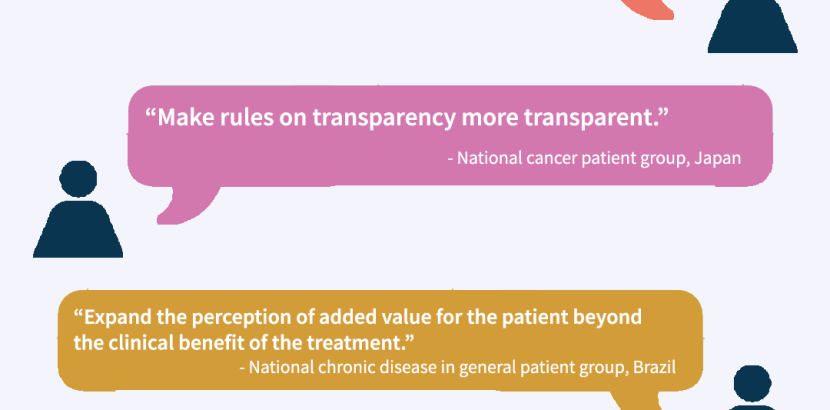 “Make rules on transparency more transparent.”
- National cancer patient group, Japan

“Expand the perception of added value for the patient beyond the clinical benefit of the treatment.”
- National chronic disease in general patient group, Brazil